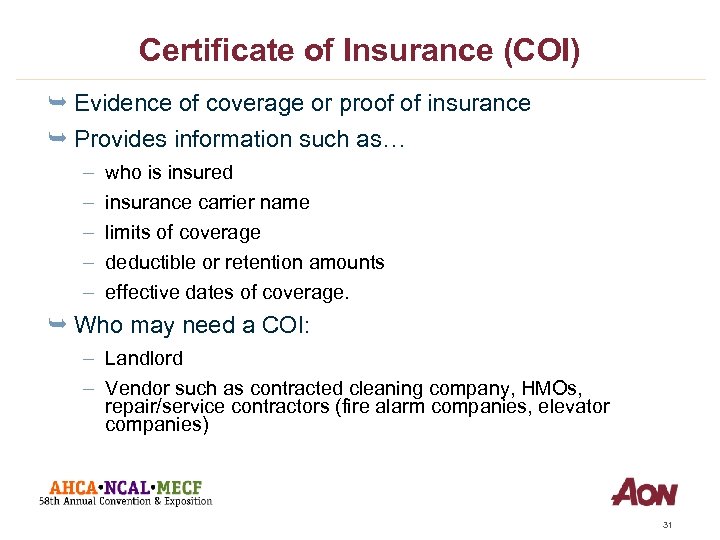 Certificate of Insurance (COI)

➥ Evidence of coverage or proof of insurance

➥ Provides information such as…

– who is insured

– insurance carrier name

– limits of coverage

– deductible or retention amounts

– effective dates of coverage.

➥ Who may need a COI:

– Landlord

– Vendor such as contracted cleaning company, HMOs, repair/service contractors (fire alarm companies, elevator companies)

AHCA•NCAL•MECF
58th Annual Convention & Exposition

AON

31